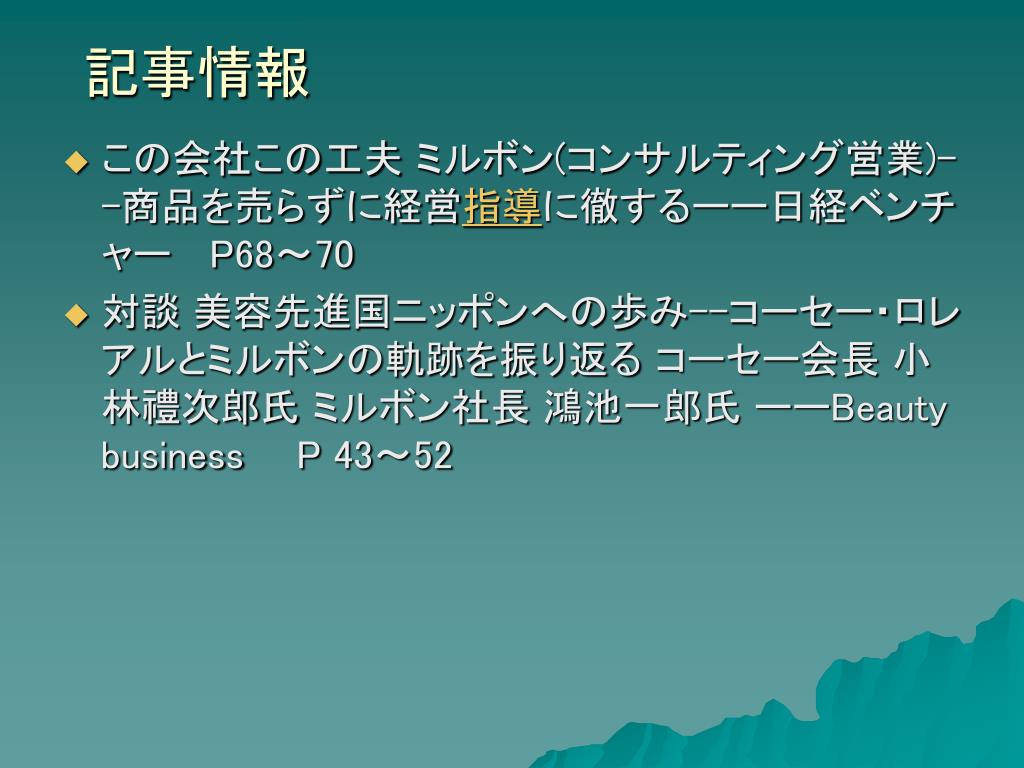 記事情報

◆ この会社この工夫 ミルボン(コンサルティング営業)－－商品を売らずに経営指導に徹する――日経ベンチャー　P68～70

◆ 対談 美容先進国ニッポンへの歩み--コーセー・ロレアルとミルボンの軌跡を振り返る コーセー会長 小林禮次郎氏 ミルボン社長 鴻池一郎氏 ――Beauty business　 P 43～52